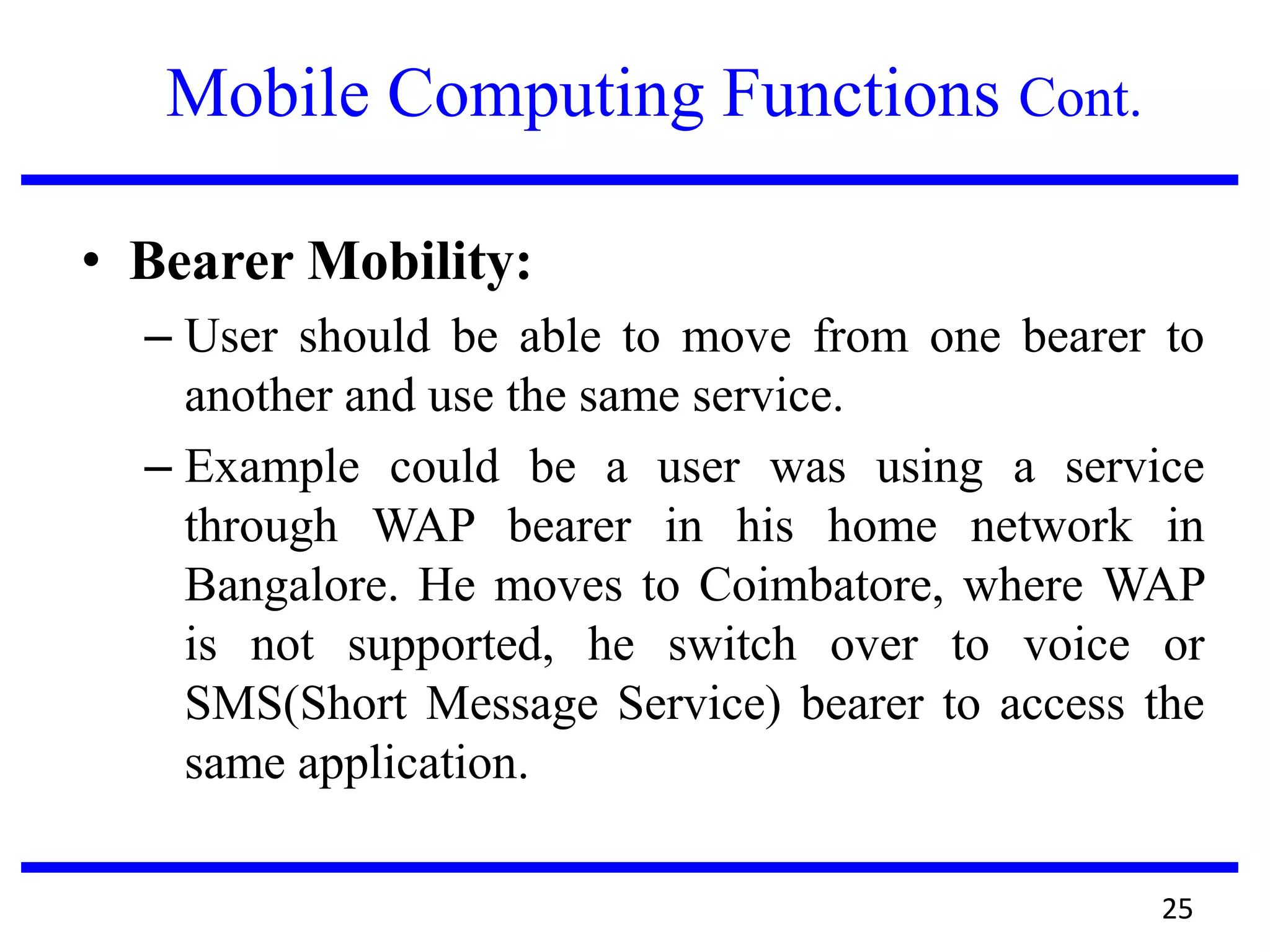 Mobile Computing Functions Cont.

• Bearer Mobility:

– User should be able to move from one bearer to another and use the same service.

– Example could be a user was using a service through WAP bearer in his home network in Bangalore. He moves to Coimbatore, where WAP is not supported, he switch over to voice or SMS(Short Message Service) bearer to access the same application.

25